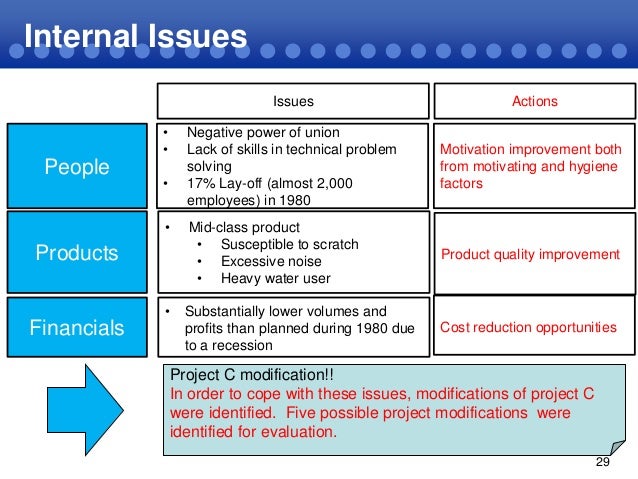 Internal Issues

| | Issues | Actions |
|---|---|---|
| People | • Negative power of union • Lack of skills in technical problem solving • 17% Lay-off (almost 2,000 employees) in 1980 | Motivation improvement both from motivating and hygiene factors |
| Products | • Mid-class product • Susceptible to scratch • Excessive noise • Heavy water user | Product quality improvement |
| Financials | • Substantially lower volumes and profits than planned during 1980 due to a recession | Cost reduction opportunities |

Project C modification!!
In order to cope with these issues, modifications of project C were identified. Five possible project modifications were identified for evaluation.

29